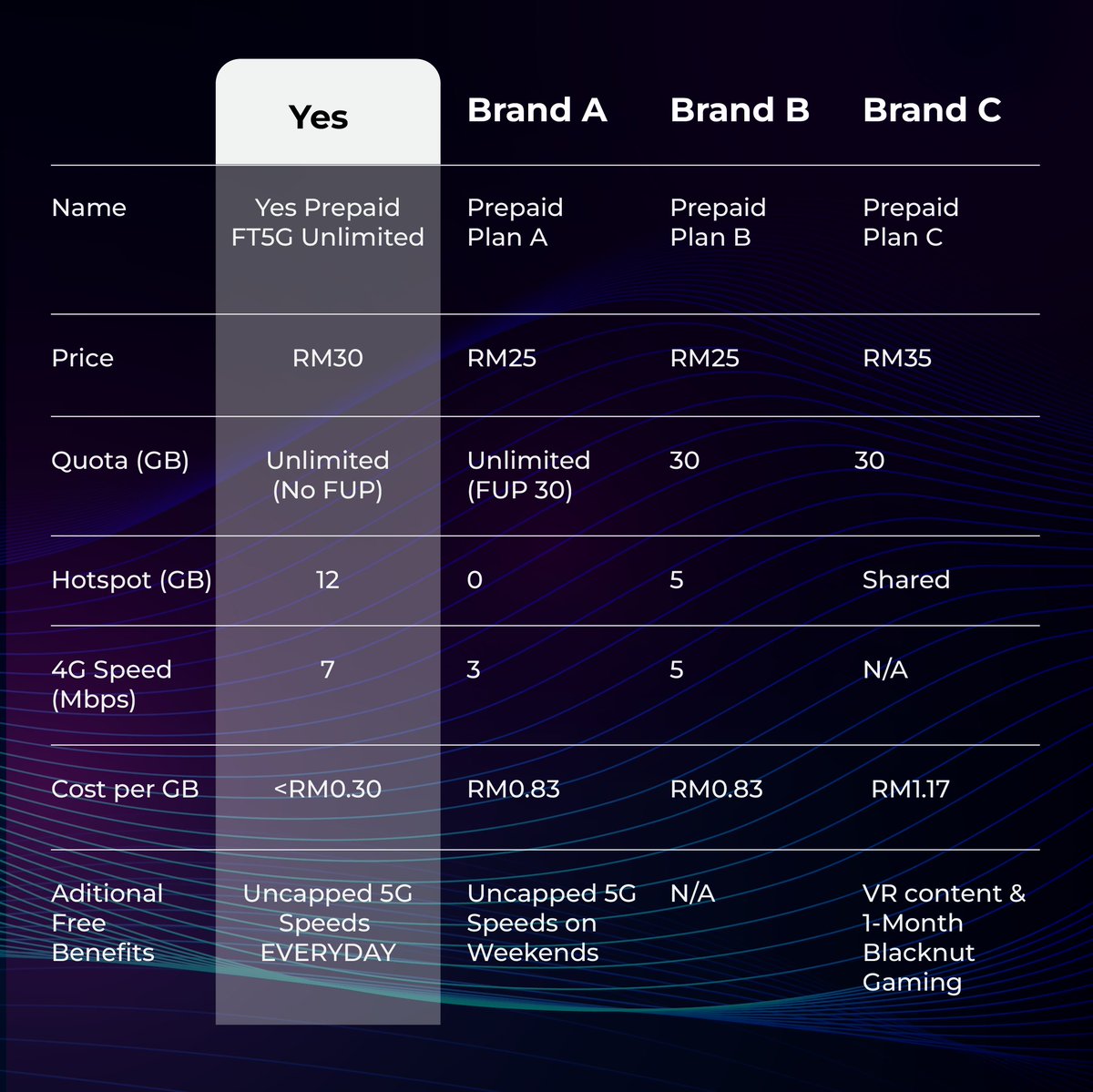 |  | Yes | Brand A | Brand B | Brand C |
|---|---|---|---|---|
| Name | Yes Prepaid FT5G Unlimited | Prepaid Plan A | Prepaid Plan B | Prepaid Plan C |
| Price | RM30 | RM25 | RM25 | RM35 |
| Quota (GB) | Unlimited (No FUP) | Unlimited (FUP 30) | 30 | 30 |
| Hotspot (GB) | 12 | 0 | 5 | Shared |
| 4G Speed (Mbps) | 7 | 3 | 5 | N/A |
| Cost per GB | <RM0.30 | RM0.83 | RM0.83 | RM1.17 |
| Aditional Free Benefits | Uncapped 5G Speeds EVERYDAY | Uncapped 5G Speeds on Weekends | N/A | VR content & 1-Month Blacknut Gaming |